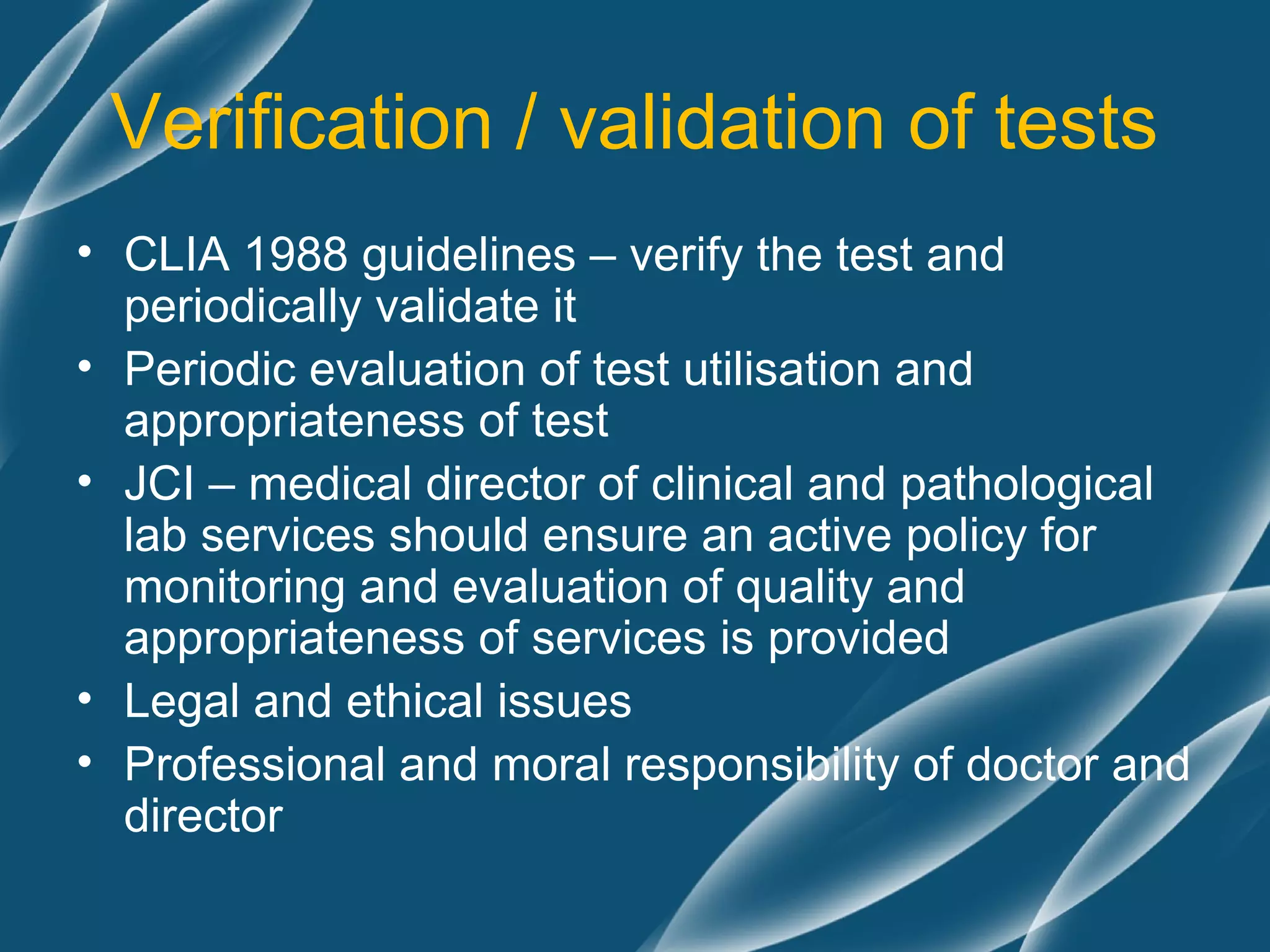 Verification / validation of tests

• CLIA 1988 guidelines – verify the test and periodically validate it
• Periodic evaluation of test utilisation and appropriateness of test
• JCI – medical director of clinical and pathological lab services should ensure an active policy for monitoring and evaluation of quality and appropriateness of services is provided
• Legal and ethical issues
• Professional and moral responsibility of doctor and director